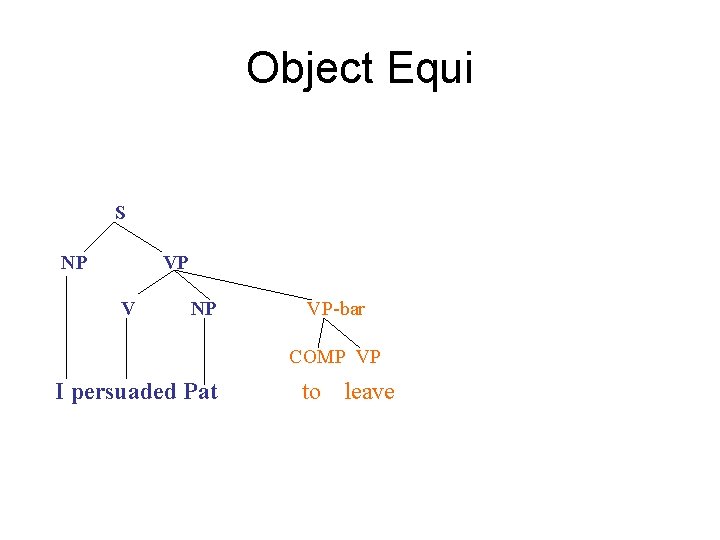 Object Equi

S

NP VP

V NP VP-bar

COMP VP

I persuaded Pat to leave